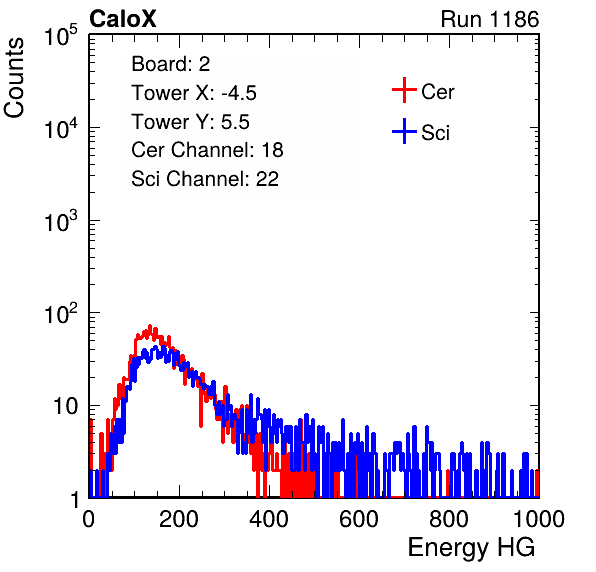 CaloX

Run 1186

Counts

$10^5$

$10^4$

$10^3$

$10^2$

10

1

Board: 2
Tower X: -4.5
Tower Y: 5.5
Cer Channel: 18
Sci Channel: 22

Cer
Sci

0 200 400 600 800 1000

Energy HG